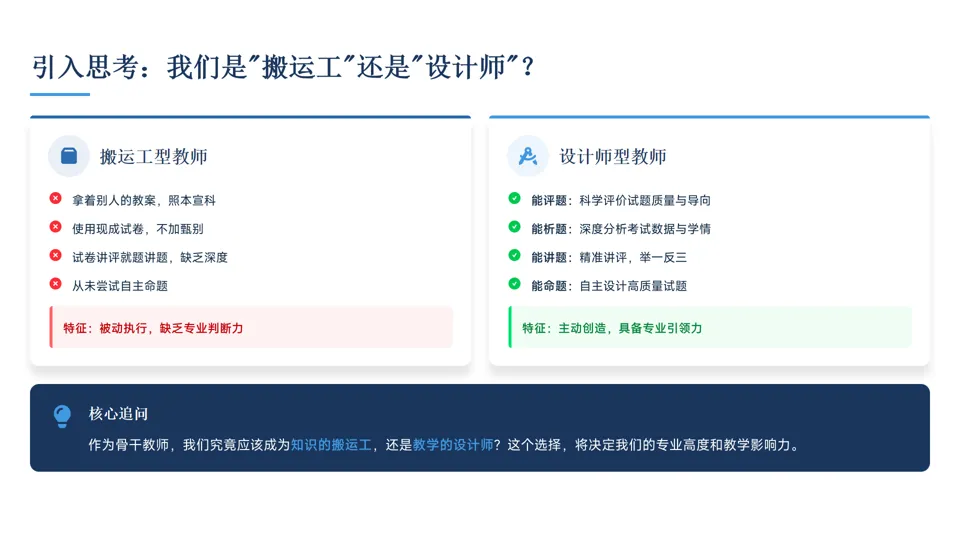 引入思考：我们是"搬运工"还是"设计师"？

搬运工型教师

拿着别人的教案，照本宣科

使用现成试卷，不加甄别

试卷讲评就题讲题，缺乏深度

从未尝试自主命题

特征：被动执行，缺乏专业判断力

设计师型教师

能评题：科学评价试题质量与导向

能析题：深度分析考试数据与学情

能讲题：精准讲评，举一反三

能命题：自主设计高质量试题

特征：主动创造，具备专业引领力

核心追问

作为骨干教师，我们究竟应该成为知识的搬运工，还是教学的设计师？这个选择，将决定我们的专业高度和教学影响力。